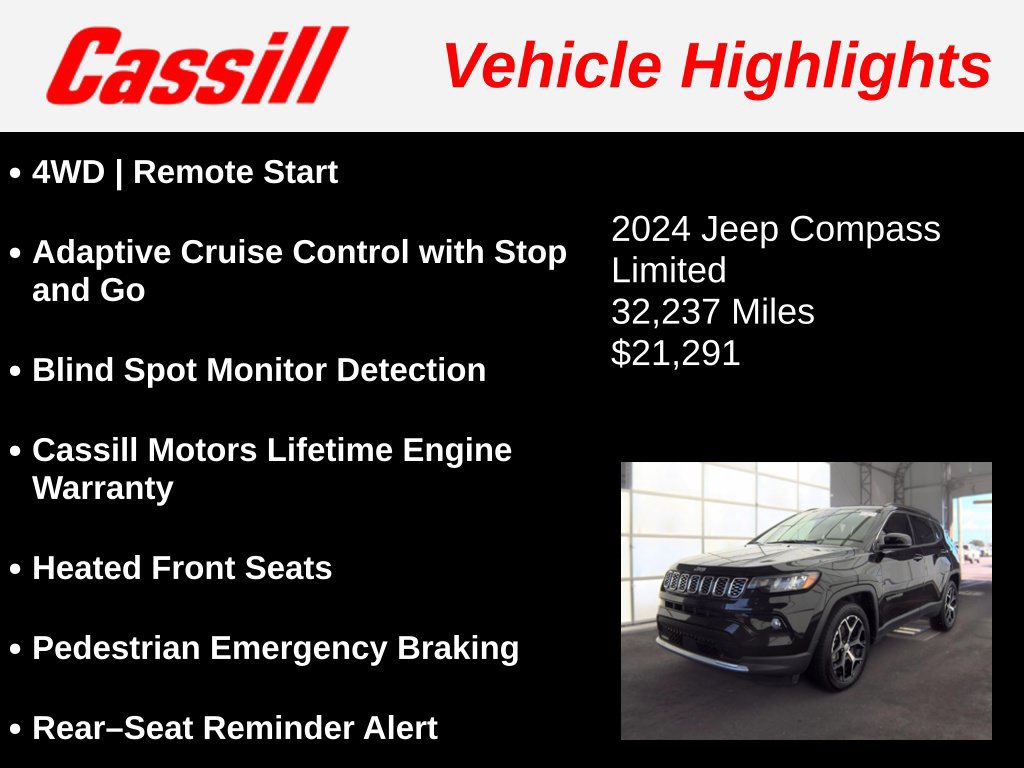 Cassill

Vehicle Highlights

• 4WD | Remote Start

• Adaptive Cruise Control with Stop and Go

• Blind Spot Monitor Detection

• Cassill Motors Lifetime Engine Warranty

• Heated Front Seats

• Pedestrian Emergency Braking

• Rear–Seat Reminder Alert

2024 Jeep Compass Limited
32,237 Miles
$21,291